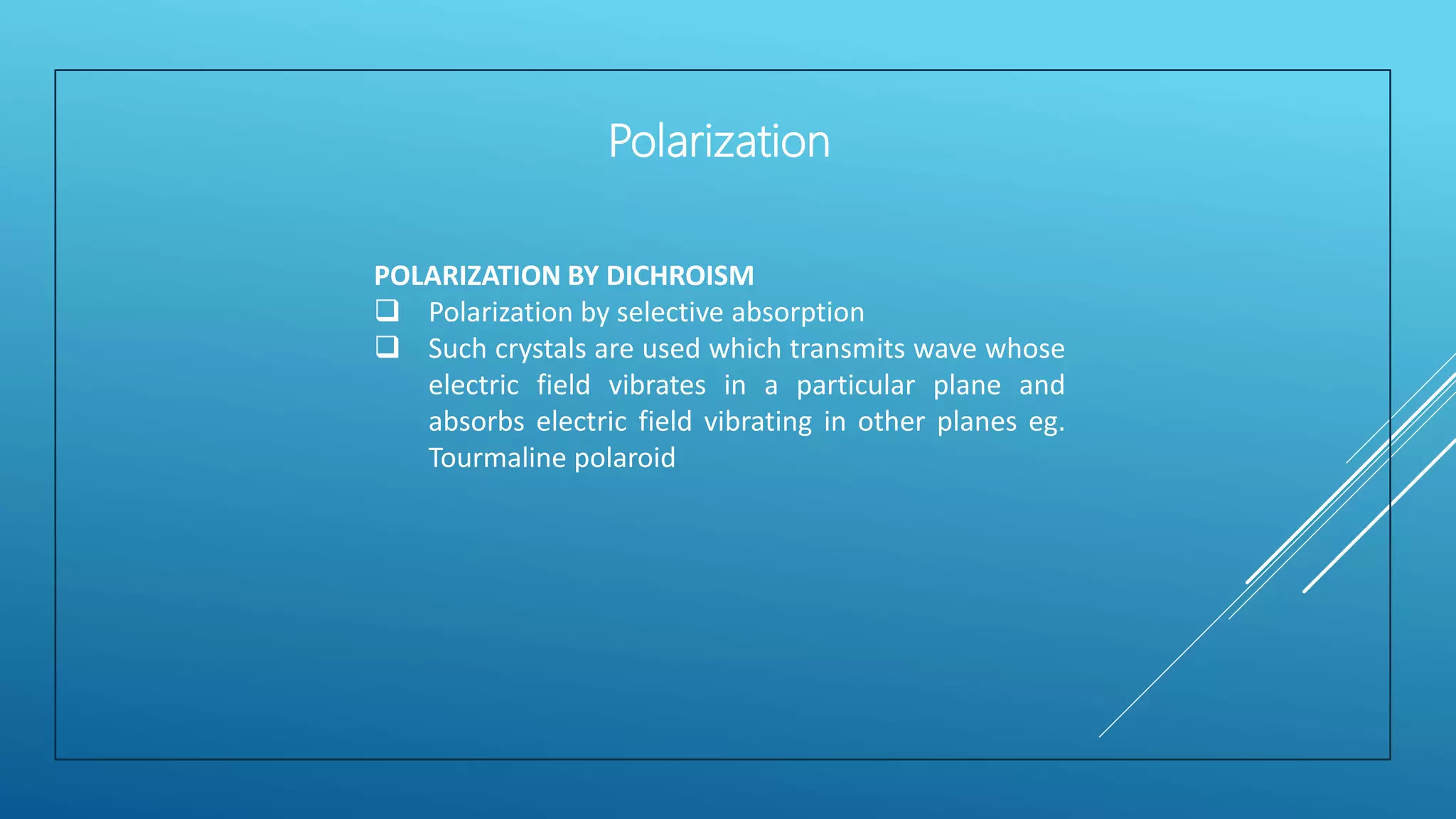 Polarization

POLARIZATION BY DICHROISM

❑ Polarization by selective absorption

❑ Such crystals are used which transmits wave whose electric field vibrates in a particular plane and absorbs electric field vibrating in other planes eg. Tourmaline polaroid